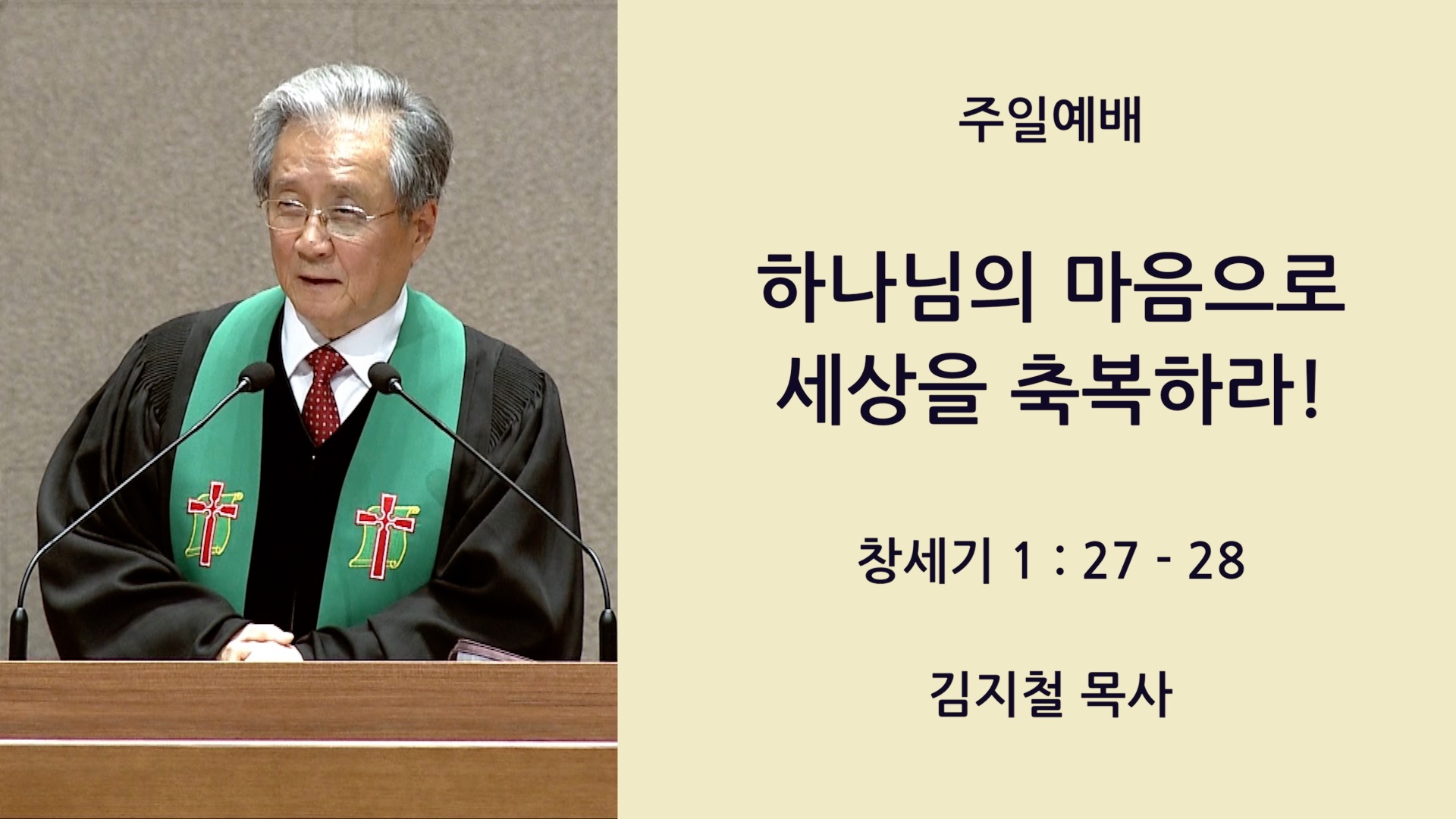 주일예배

하나님의 마음으로 세상을 축복하라!

창세기 1 : 27 - 28

김지철 목사